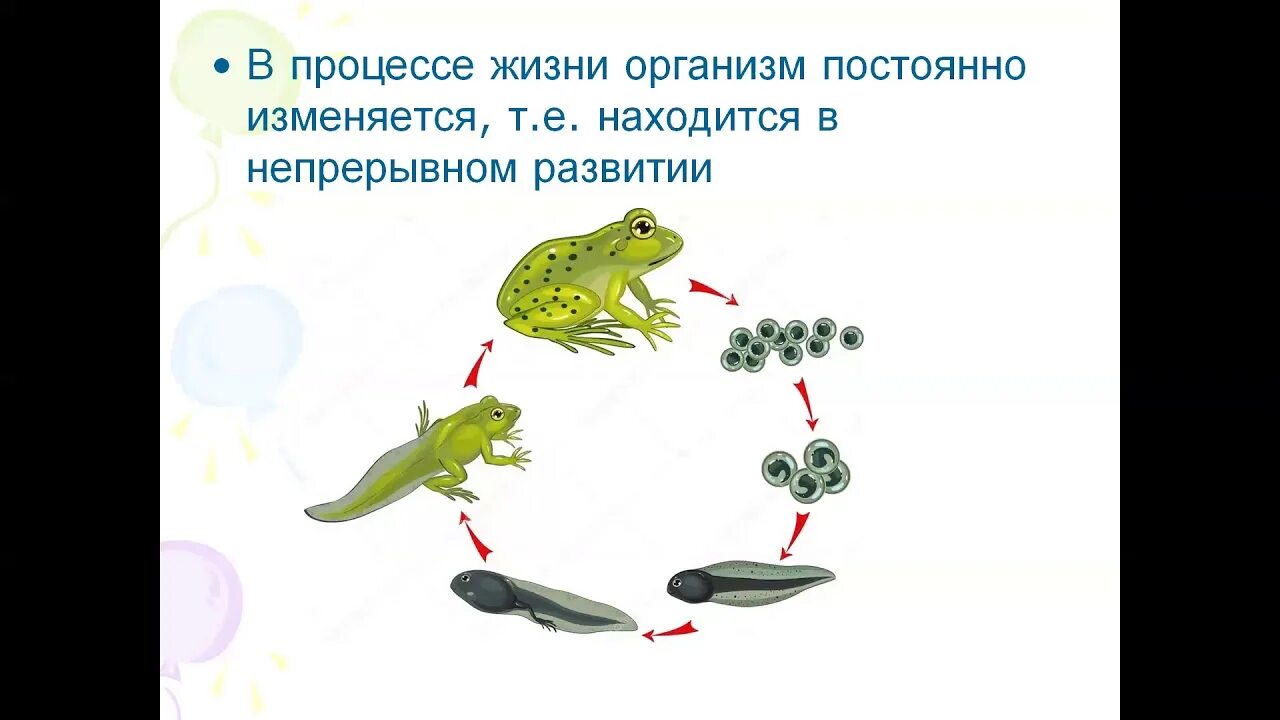 • В процессе жизни организм постоянно изменяется, т.е. находится в непрерывном развитии